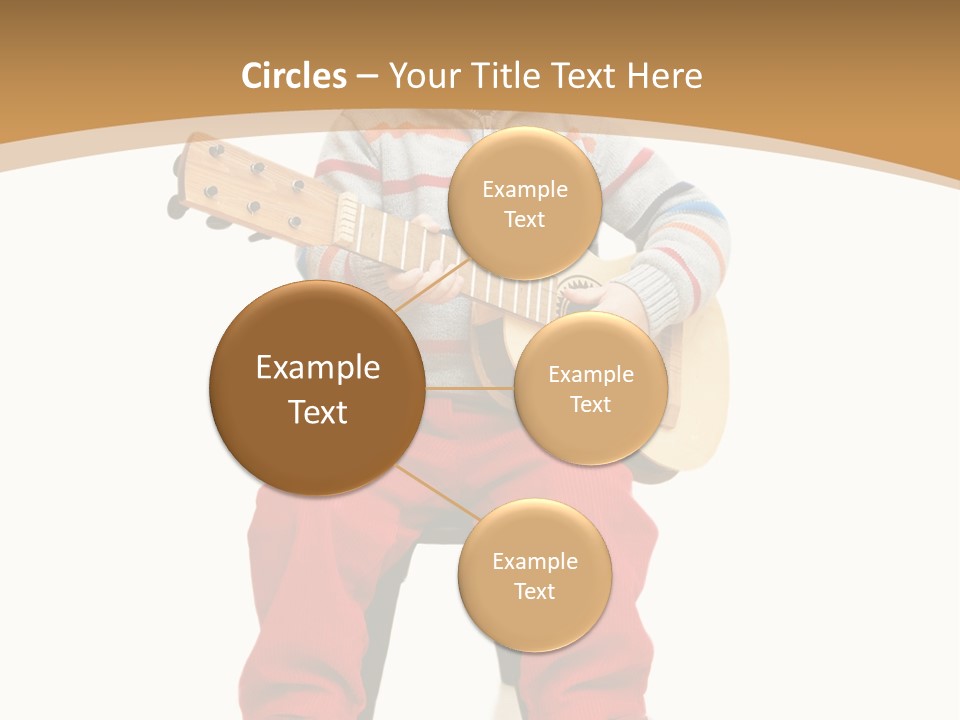 Circles – Your Title Text Here

Example Text

Example Text

Example Text

Example Text